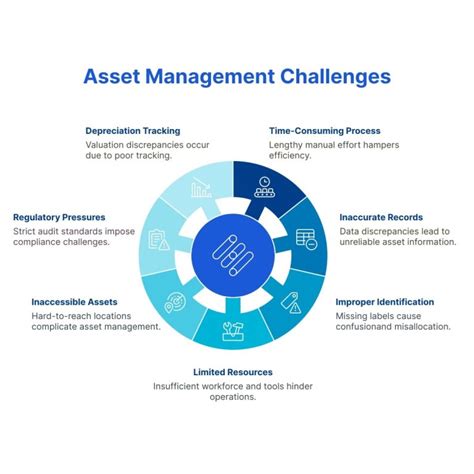 Asset Management Challenges

Depreciation Tracking
Valuation discrepancies occur due to poor tracking.

Time-Consuming Process
Lengthy manual effort hampers efficiency.

Regulatory Pressures
Strict audit standards impose compliance challenges.

Inaccurate Records
Data discrepancies lead to unreliable asset information.

Inaccessible Assets
Hard-to-reach locations complicate asset management.

Improper Identification
Missing labels cause confusionand misallocation.

Limited Resources
Insufficient workforce and tools hinder operations.